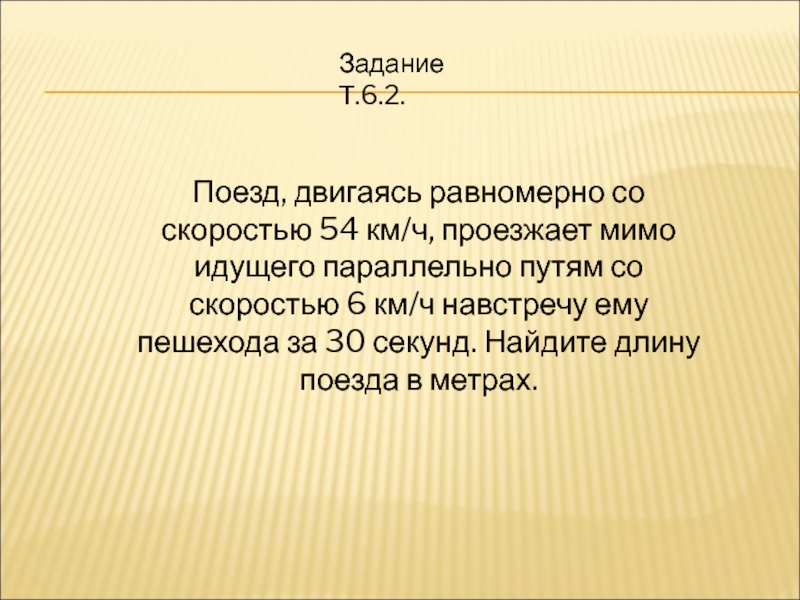 Задание Т.6.2.

Поезд, двигаясь равномерно со скоростью 54 км/ч, проезжает мимо идущего параллельно путям со скоростью 6 км/ч навстречу ему пешехода за 30 секунд. Найдите длину поезда в метрах.